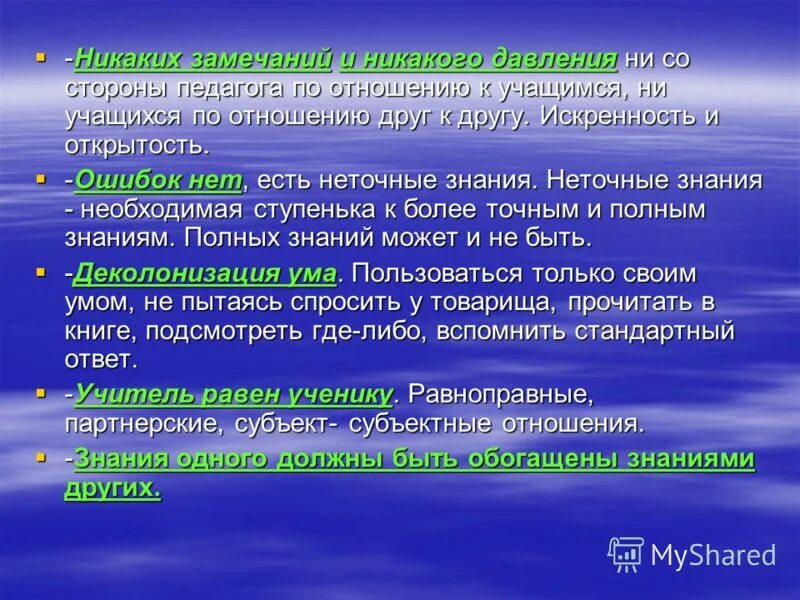 ▪ -Никаких замечаний и никакого давления ни со стороны педагога по отношению к учащимся, ни учащихся по отношению друг к другу. Искренность и открытость.

▪ -Ошибок нет, есть неточные знания. Неточные знания - необходимая ступенька к более точным и полным знаниям. Полных знаний может и не быть.

▪ -Деколонизация ума. Пользоваться только своим умом, не пытаясь спросить у товарища, прочитать в книге, подсмотреть где-либо, вспомнить стандартный ответ.

▪ -Учитель равен ученику. Равноправные, партнерские, субъект- субъектные отношения.

▪ -Знания одного должны быть обогащены знаниями других.

MyShared